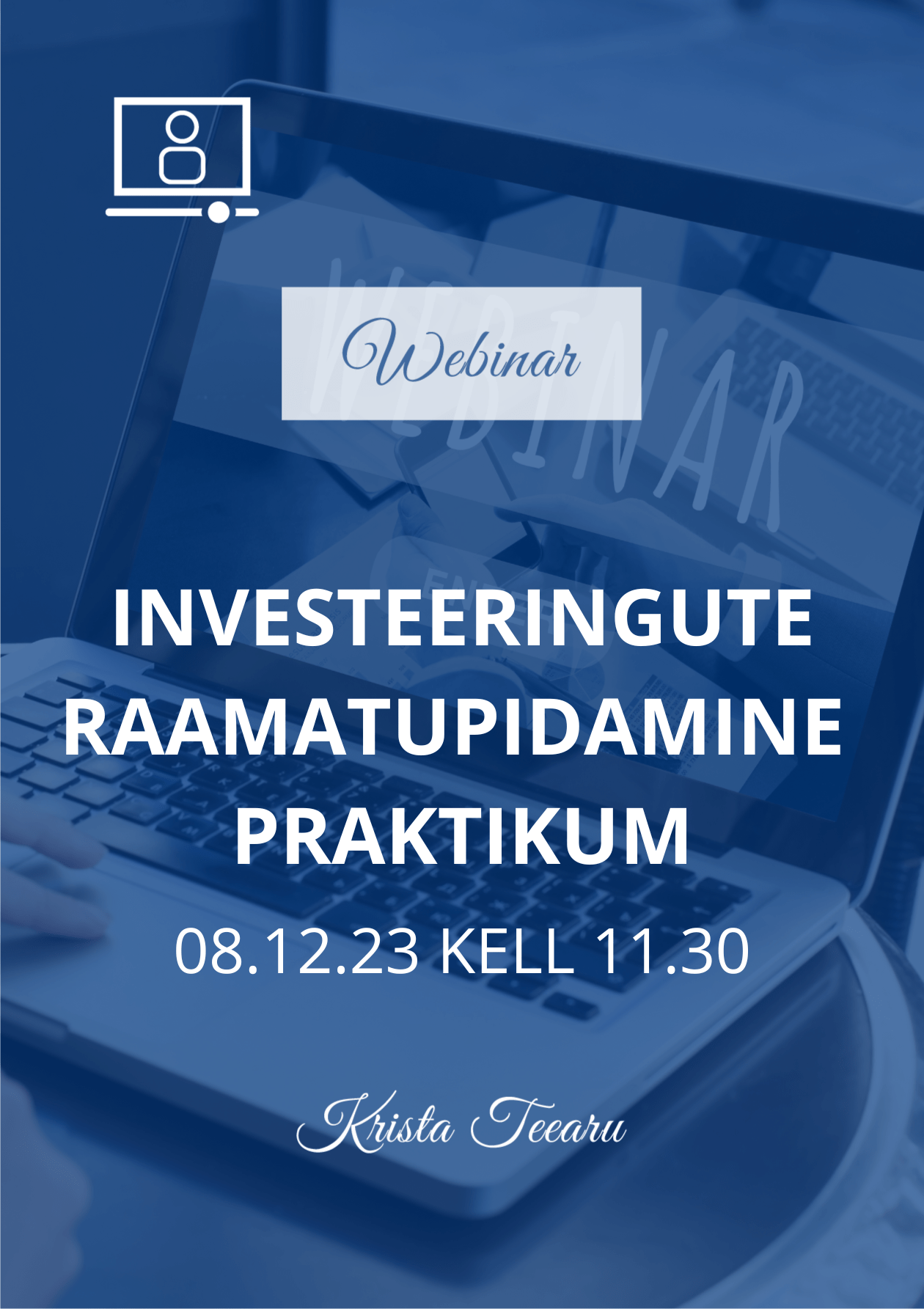 WEBINAR

Webinar

INVESTEERINGUTE RAAMATUPIDAMINE PRAKTIKUM

08.12.23 KELL 11.30

Krista Teearu